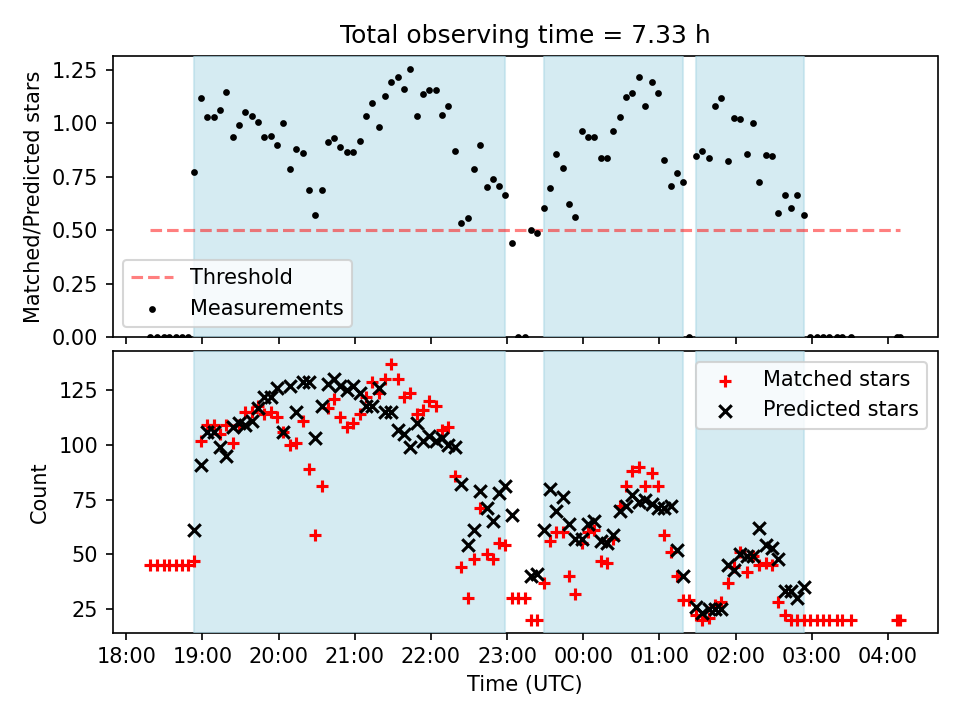 Total observing time = 7.33 h

Matched/Predicted stars

1.25
1.00
0.75
0.50
0.25
0.00

Threshold
Measurements

Count

125
100
75
50
25

Matched stars
Predicted stars

18:00 19:00 20:00 21:00 22:00 23:00 00:00 01:00 02:00 03:00 04:00

Time (UTC)